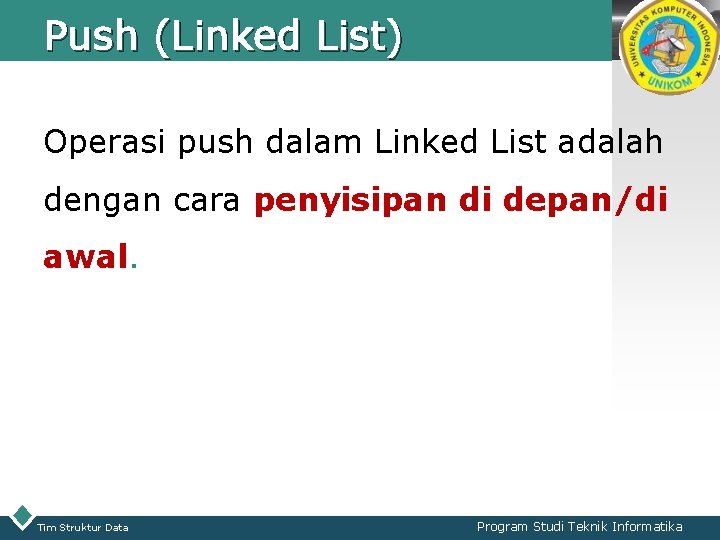 Push (Linked List)

UNIVERSITAS KOMPUTER INDONESIA
UNIKOM

Operasi push dalam Linked List adalah dengan cara penyisipan di depan/di awal.

Tim Struktur Data

Program Studi Teknik Informatika